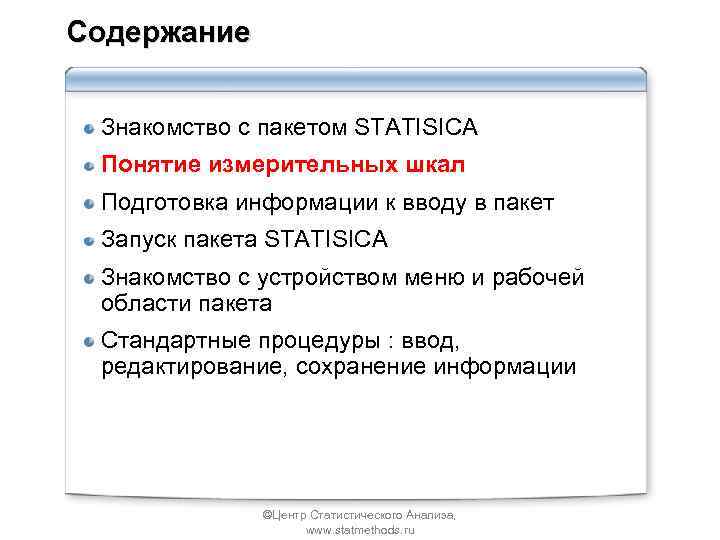 Содержание

Знакомство с пакетом STATISICA

Понятие измерительных шкал

Подготовка информации к вводу в пакет

Запуск пакета STATISICA

Знакомство с устройством меню и рабочей области пакета

Стандартные процедуры : ввод, редактирование, сохранение информации

©Центр Статистического Анализа, www.statmethods.ru